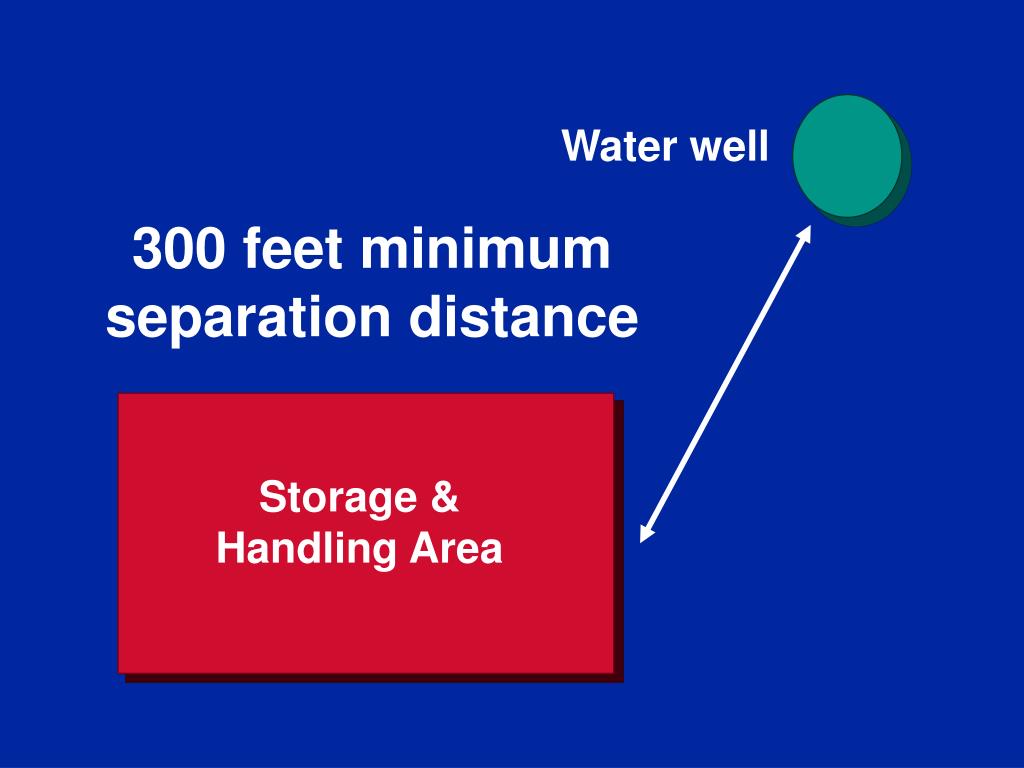 Water well

300 feet minimum separation distance

Storage & Handling Area